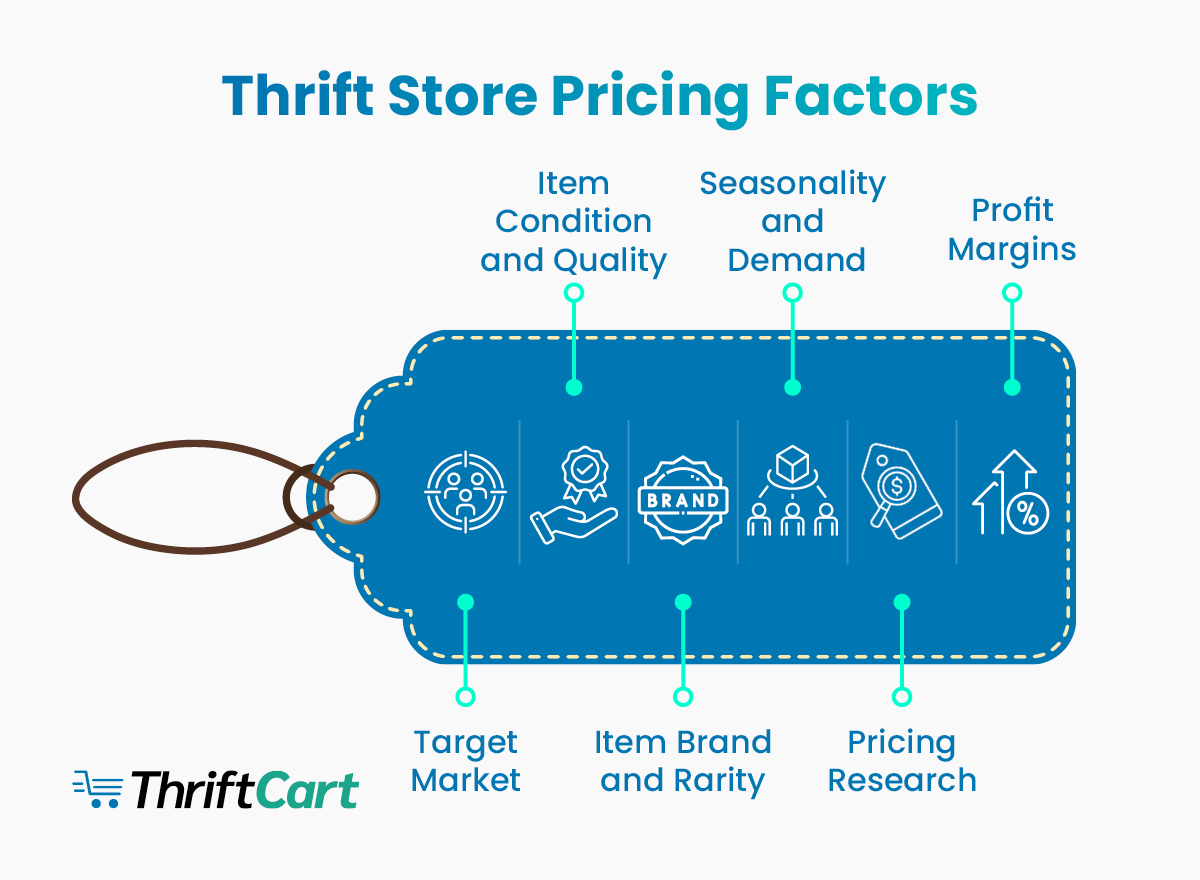 Thrift Store Pricing Factors

Item Condition and Quality

Seasonality and Demand

Profit Margins

BRAND

Target Market

Item Brand and Rarity

Pricing Research

ThriftCart